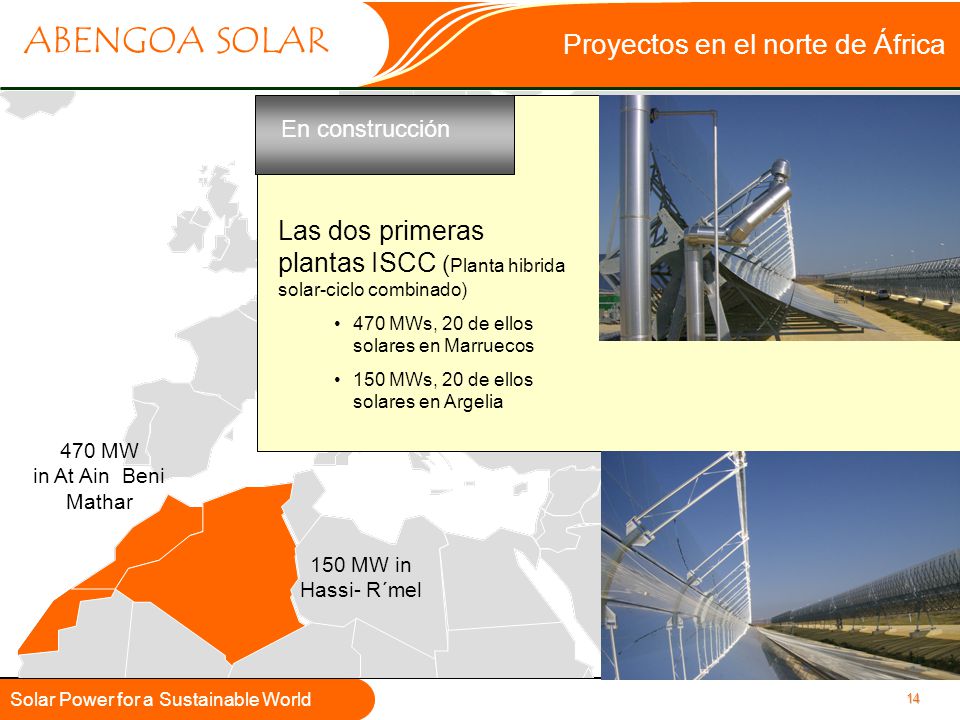 ABENGOA SOLAR

Proyectos en el norte de África

En construcción

Las dos primeras plantas ISCC (Planta hibrida solar-ciclo combinado)

• 470 MWs, 20 de ellos solares en Marruecos
• 150 MWs, 20 de ellos solares en Argelia

470 MW in At Ain Beni Mathar

150 MW in Hassi- R´mel

Solar Power for a Sustainable World

14